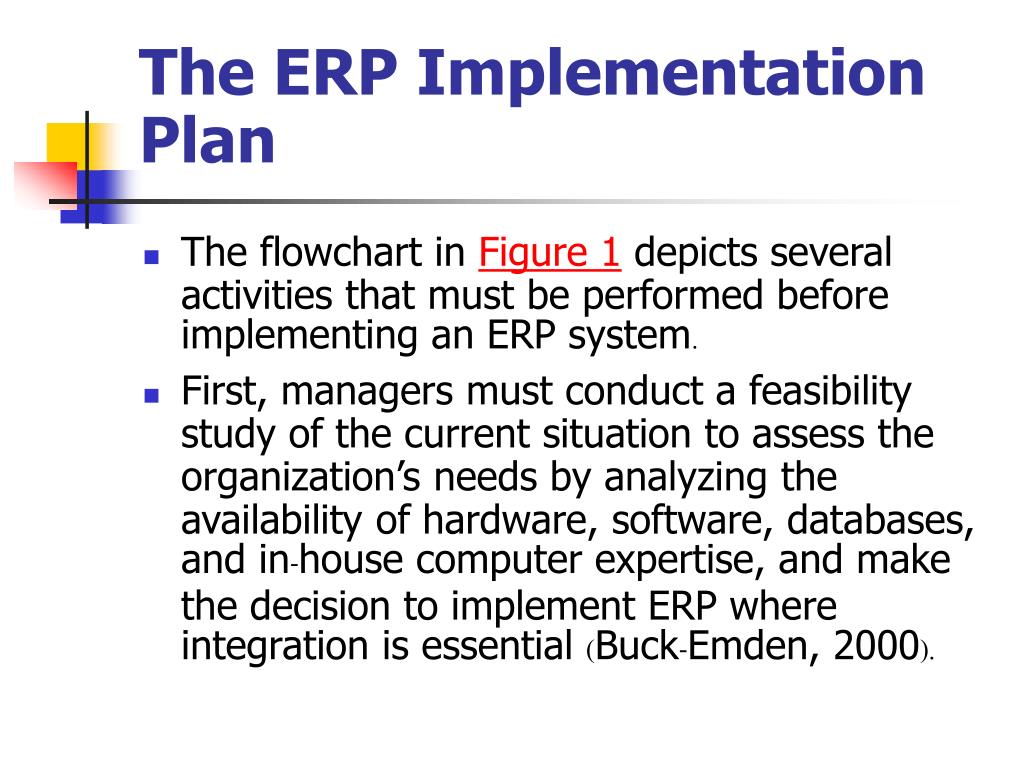 The ERP Implementation Plan

The flowchart in Figure 1 depicts several activities that must be performed before implementing an ERP system.

First, managers must conduct a feasibility study of the current situation to assess the organization’s needs by analyzing the availability of hardware, software, databases, and in-house computer expertise, and make the decision to implement ERP where integration is essential (Buck-Emden, 2000).